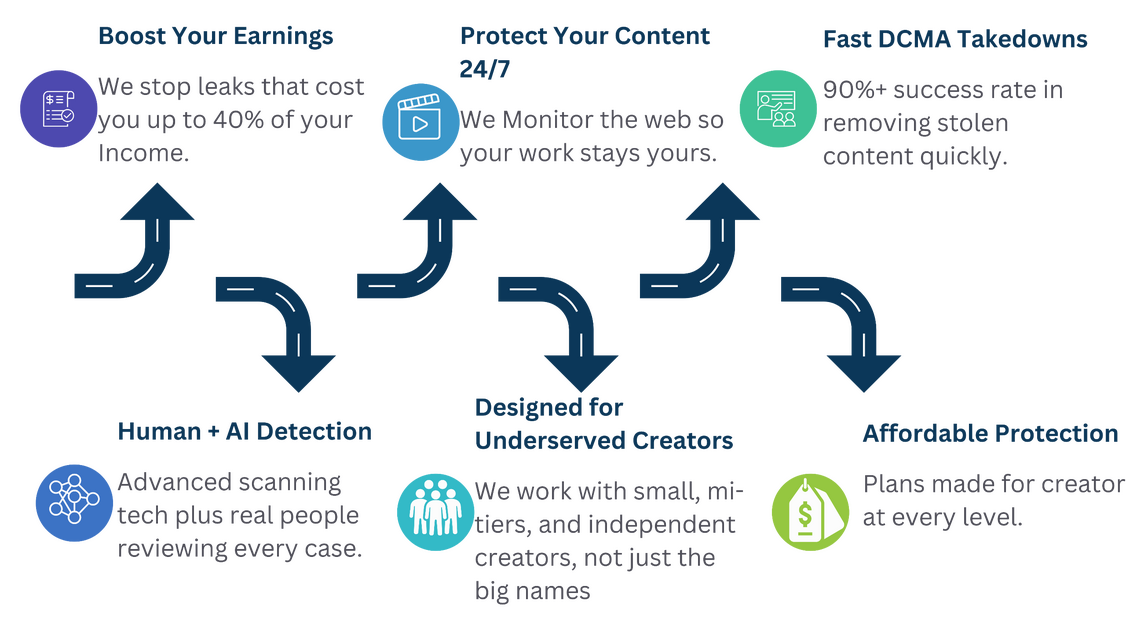 Boost Your Earnings

We stop leaks that cost you up to 40% of your Income.

Protect Your Content 24/7

We Monitor the web so your work stays yours.

Fast DCMA Takedowns

90%+ success rate in removing stolen content quickly.

Human + AI Detection

Advanced scanning tech plus real people reviewing every case.

Designed for Underserved Creators

We work with small, mi-tiers, and independent creators, not just the big names

Affordable Protection

Plans made for creator at every level.